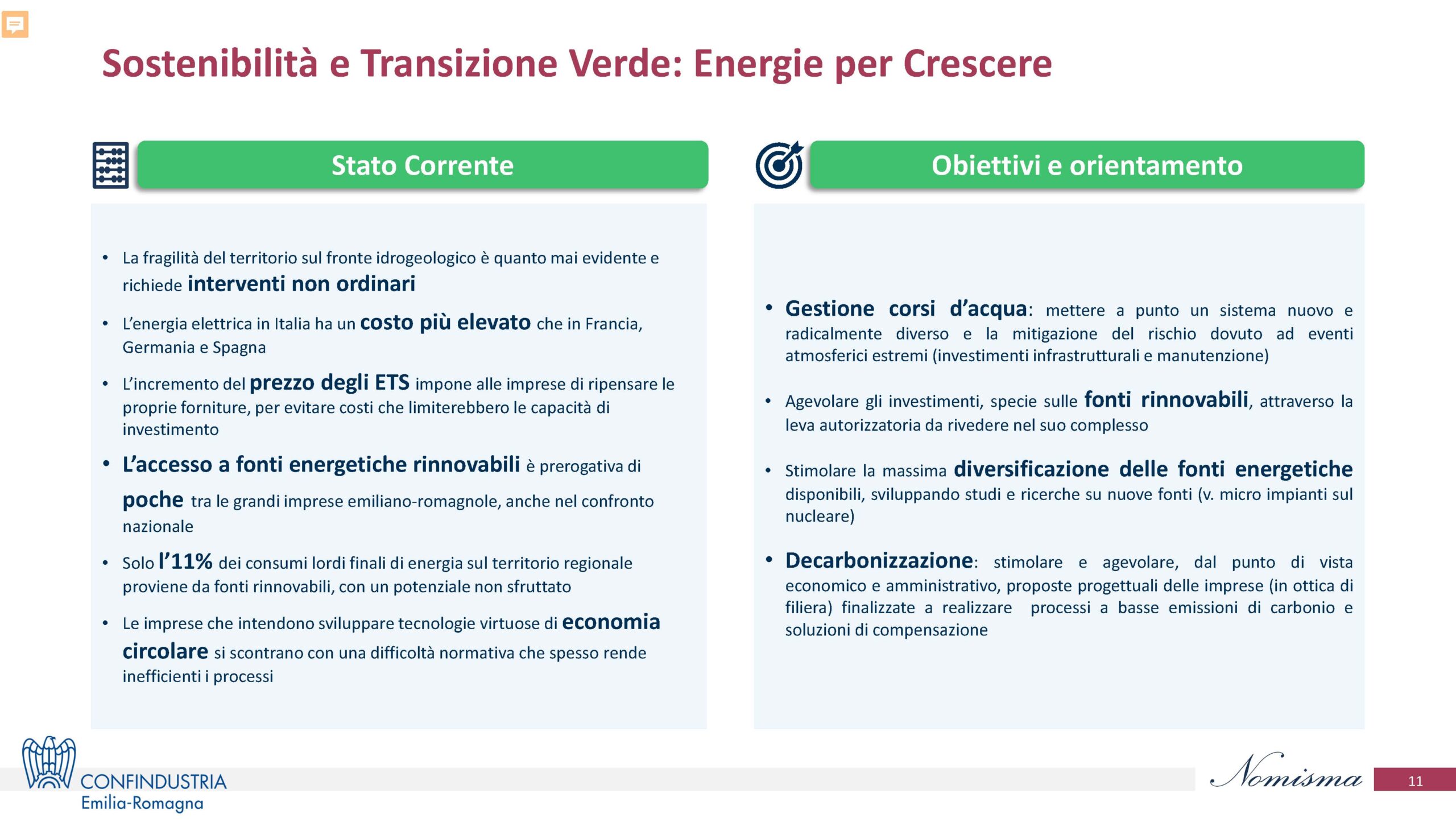 Sostenibilità e Transizione Verde: Energie per Crescere

Stato Corrente

• La fragilità del territorio sul fronte idrogeologico è quanto mai evidente e richiede interventi non ordinari

• L'energia elettrica in Italia ha un costo più elevato che in Francia, Germania e Spagna

• L'incremento del prezzo degli ETS impone alle imprese di ripensare le proprie forniture, per evitare costi che limiterebbero le capacità di investimento

• L'accesso a fonti energetiche rinnovabili è prerogativa di poche tra le grandi imprese emiliano-romagnole, anche nel confronto nazionale

• Solo l'11% dei consumi lordi finali di energia sul territorio regionale proviene da fonti rinnovabili, con un potenziale non sfruttato

• Le imprese che intendono sviluppare tecnologie virtuose di economia circolare si scontrano con una difficoltà normativa che spesso rende inefficienti i processi

Obiettivi e orientamento

• Gestione corsi d'acqua: mettere a punto un sistema nuovo e radicalmente diverso e la mitigazione del rischio dovuto ad eventi atmosferici estremi (investimenti infrastrutturali e manutenzione)

• Agevolare gli investimenti, specie sulle fonti rinnovabili, attraverso la leva autorizzatoria da rivedere nel suo complesso

• Stimolare la massima diversificazione delle fonti energetiche disponibili, sviluppando studi e ricerche su nuove fonti (v. micro impianti sul nucleare)

• Decarbonizzazione: stimolare e agevolare, dal punto di vista economico e amministrativo, proposte progettuali delle imprese (in ottica di filiera) finalizzate a realizzare processi a basse emissioni di carbonio e soluzioni di compensazione

CONFINDUSTRIA
Emilia-Romagna

Nomisma

11